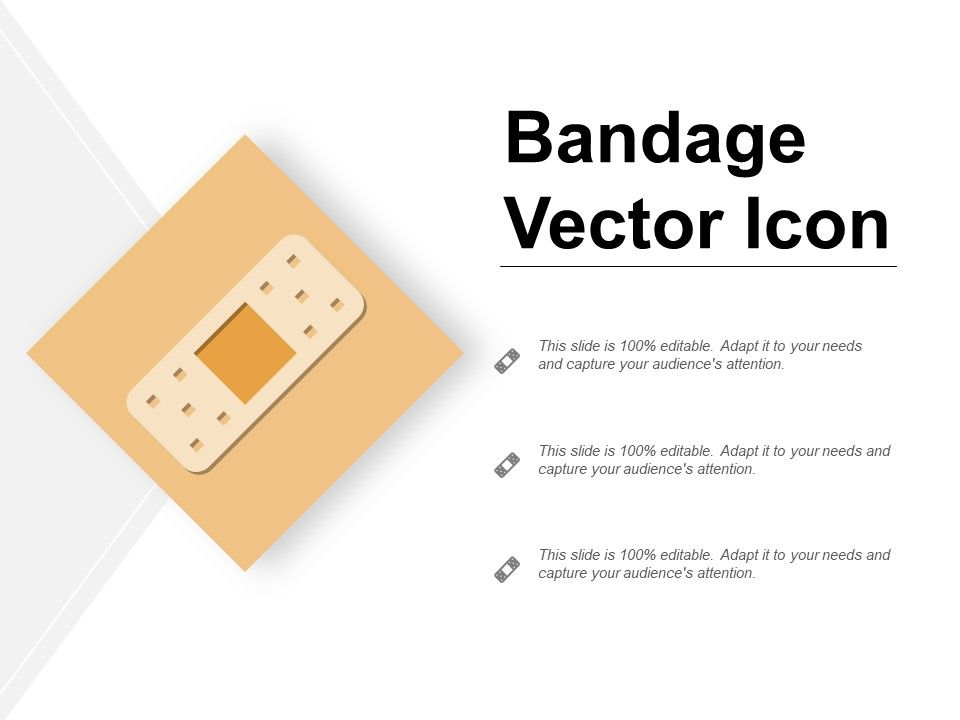 Bandage Vector Icon

This slide is 100% editable. Adapt it to your needs and capture your audience's attention.

This slide is 100% editable. Adapt it to your needs and capture your audience's attention.

This slide is 100% editable. Adapt it to your needs and capture your audience's attention.